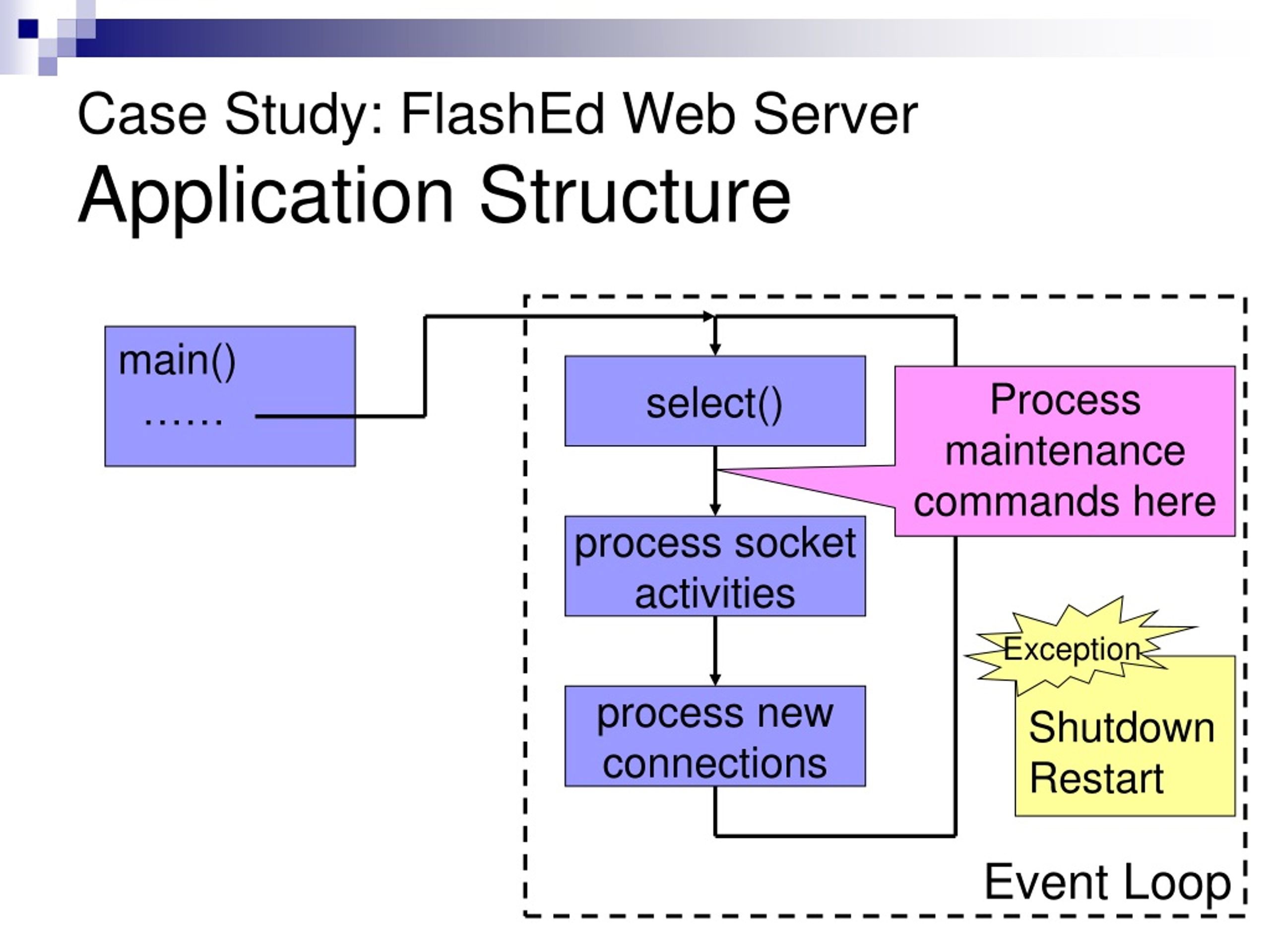 Case Study: FlashEd Web Server
Application Structure

main()
……

select()

Process maintenance commands here

process socket activities

process new connections

Exception

Shutdown
Restart

Event Loop